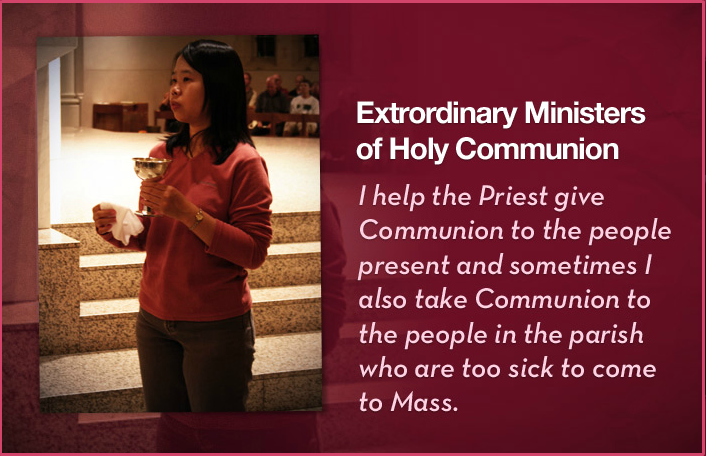 Extrordinary Ministers of Holy Communion

I help the Priest give Communion to the people present and sometimes I also take Communion to the people in the parish who are too sick to come to Mass.